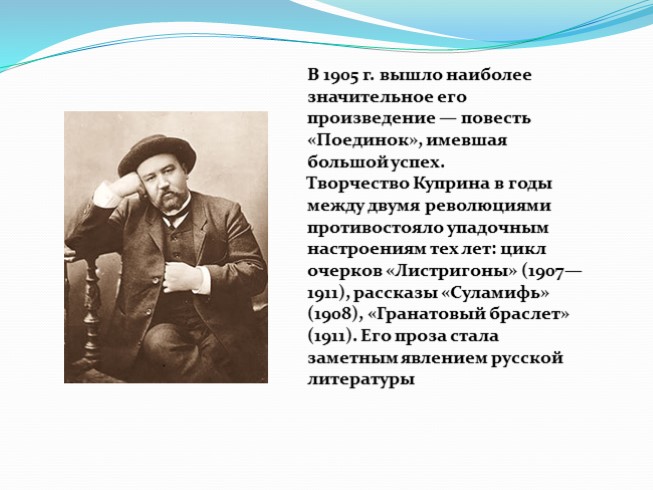 В 1905 г. вышло наиболее значительное его произведение — повесть «Поединок», имевшая большой успех.
Творчество Куприна в годы между двумя революциями противостояло упадочным настроениям тех лет: цикл очерков «Листригоны» (1907—1911), рассказы «Суламифь» (1908), «Гранатовый браслет» (1911). Его проза стала заметным явлением русской литературы